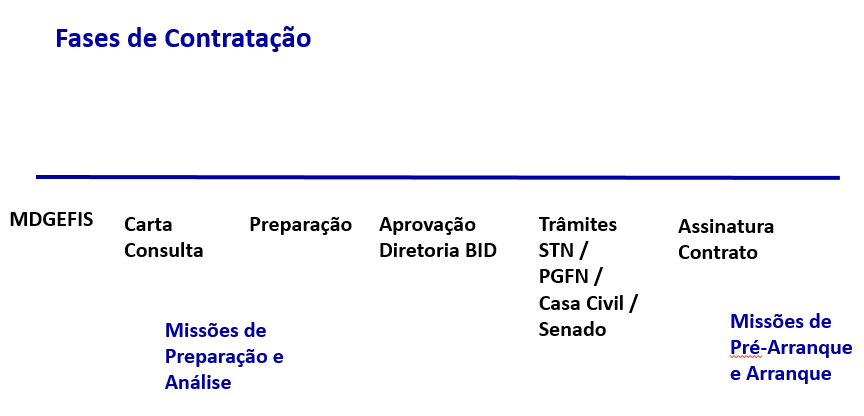 Fases de Contratação

MDGEFIS

Carta Consulta

Preparação

Aprovação Diretoria BID

Trâmites STN / PGFN / Casa Civil / Senado

Assinatura Contrato

Missões de Preparação e Análise

Missões de Pré-Arranque e Arranque